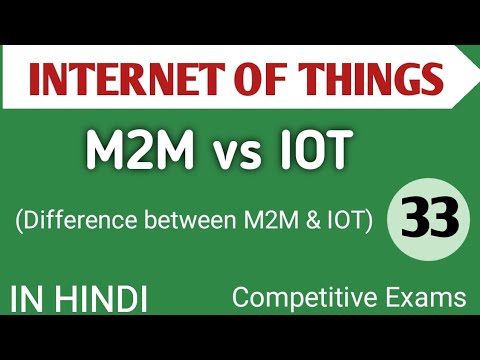 INTERNET OF THINGS

M2M vs IOT

(Difference between M2M & IOT)

33

IN HINDI

Competitive Exams